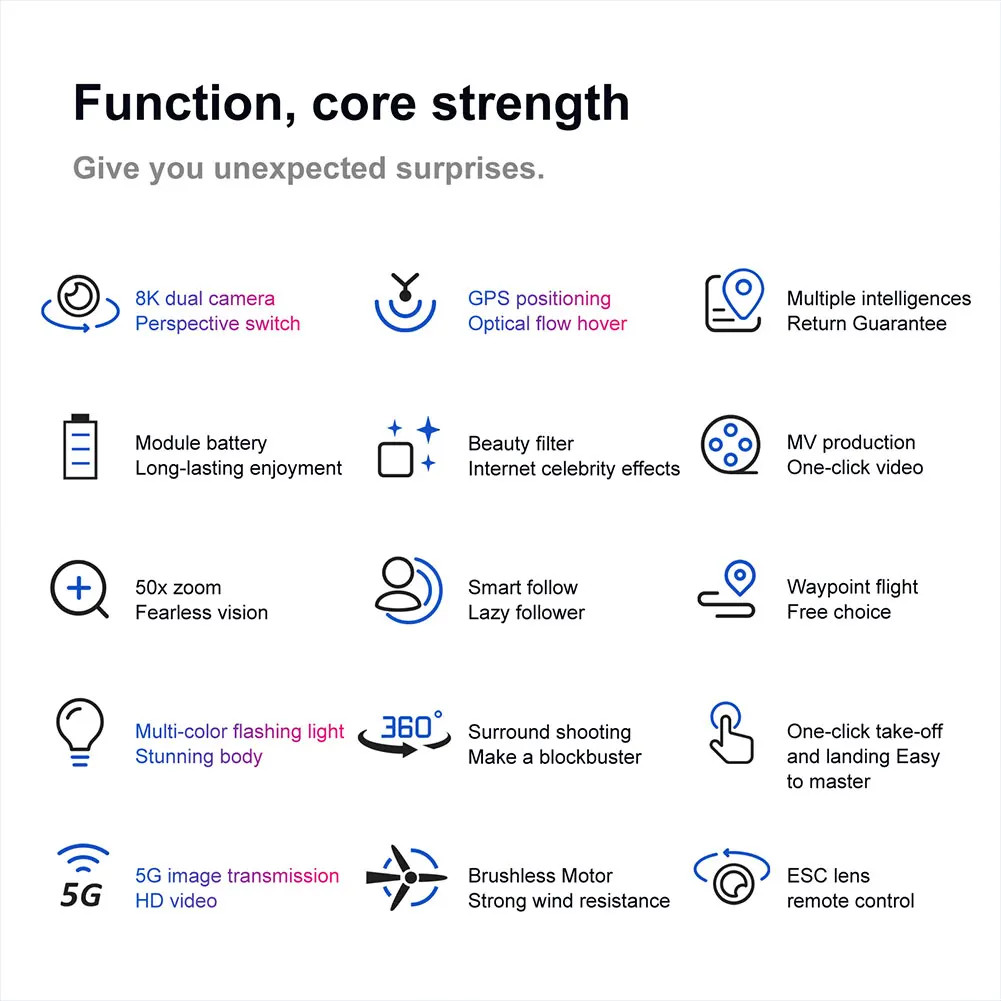 Function, core strength

Give you unexpected surprises.

8K dual camera
Perspective switch

GPS positioning
Optical flow hover

Multiple intelligences
Return Guarantee

Module battery
Long-lasting enjoyment

Beauty filter
Internet celebrity effects

MV production
One-click video

50x zoom
Fearless vision

Smart follow
Lazy follower

Waypoint flight
Free choice

Multi-color flashing light
Stunning body

360°

Surround shooting
Make a blockbuster

One-click take-off and landing Easy to master

5G

5G image transmission
HD video

Brushless Motor
Strong wind resistance

ESC lens
remote control